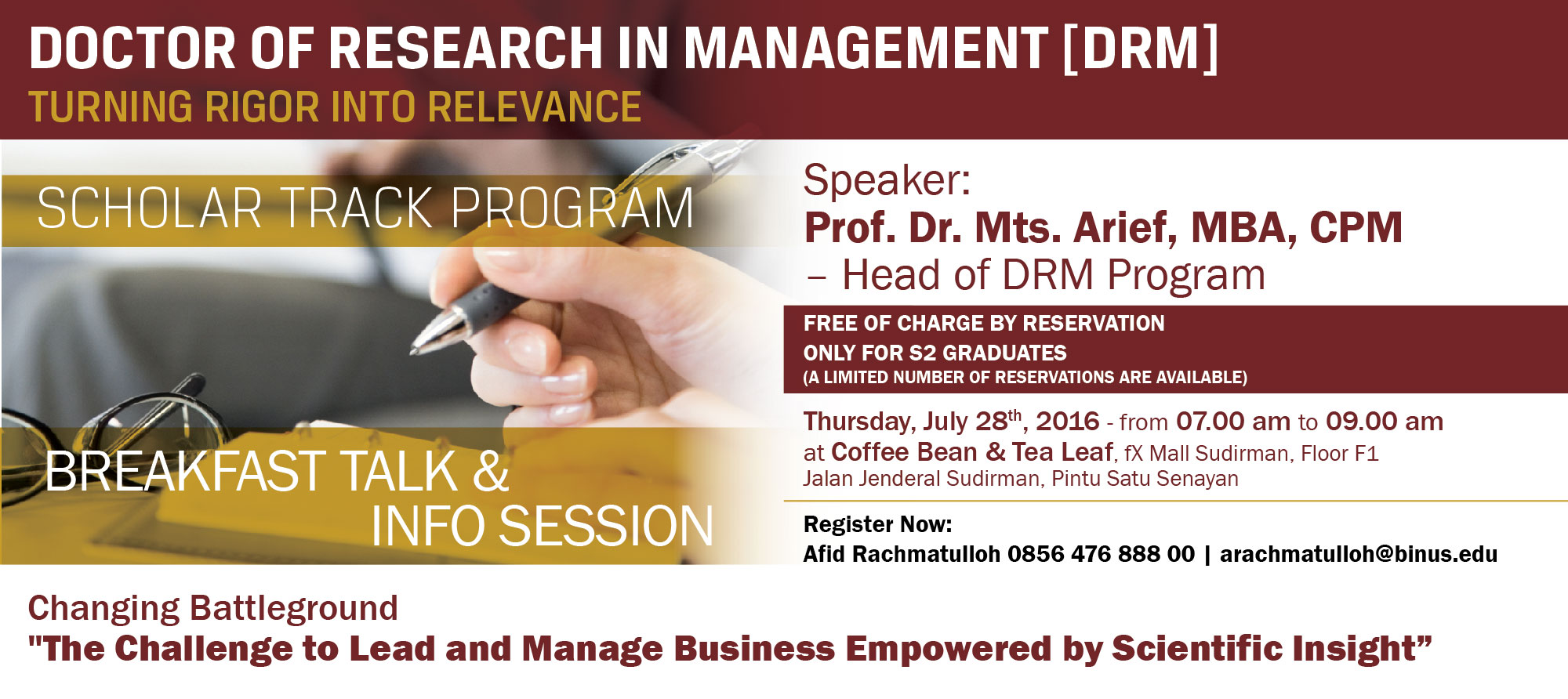 DOCTOR OF RESEARCH IN MANAGEMENT [DRM]
TURNING RIGOR INTO RELEVANCE

SCHOLAR TRACK PROGRAM

BREAKFAST TALK & INFO SESSION

Speaker:
Prof. Dr. Mts. Arief, MBA, CPM
– Head of DRM Program

FREE OF CHARGE BY RESERVATION
ONLY FOR S2 GRADUATES
(A LIMITED NUMBER OF RESERVATIONS ARE AVAILABLE)

Thursday, July 28$^{th}$, 2016 - from 07.00 am to 09.00 am
at Coffee Bean & Tea Leaf, fX Mall Sudirman, Floor F1
Jalan Jenderal Sudirman, Pintu Satu Senayan

Register Now:
Afid Rachmatulloh 0856 476 888 00 | arachmatulloh@binus.edu

Changing Battleground
"The Challenge to Lead and Manage Business Empowered by Scientific Insight”